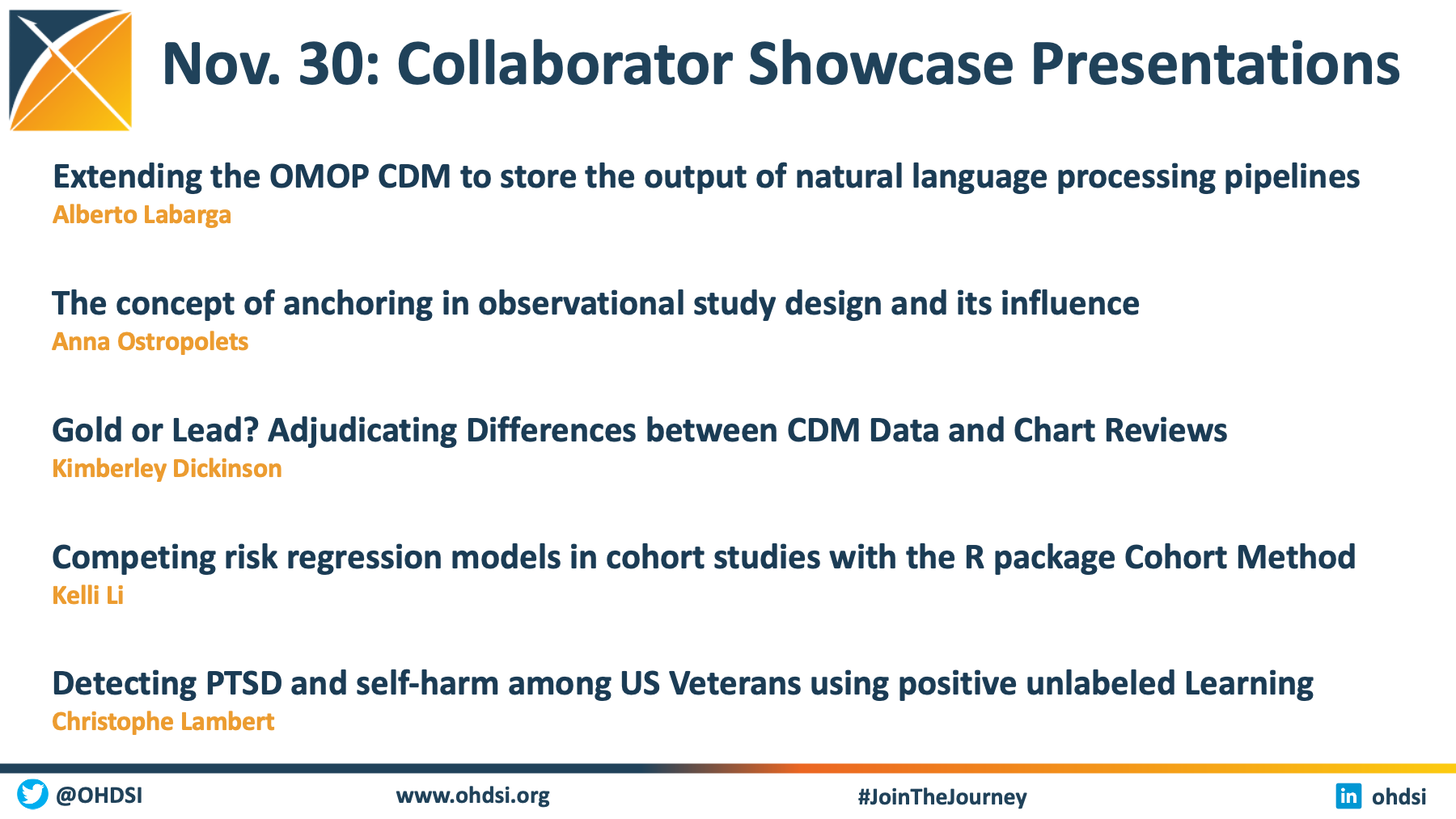 Nov. 30: Collaborator Showcase Presentations

Extending the OMOP CDM to store the output of natural language processing pipelines
Alberto Labarga

The concept of anchoring in observational study design and its influence
Anna Ostropolets

Gold or Lead? Adjudicating Differences between CDM Data and Chart Reviews
Kimberley Dickinson

Competing risk regression models in cohort studies with the R package Cohort Method
Kelli Li

Detecting PTSD and self-harm among US Veterans using positive unlabeled Learning
Christophe Lambert

@OHDSI www.ohdsi.org #JoinTheJourney in ohdsi